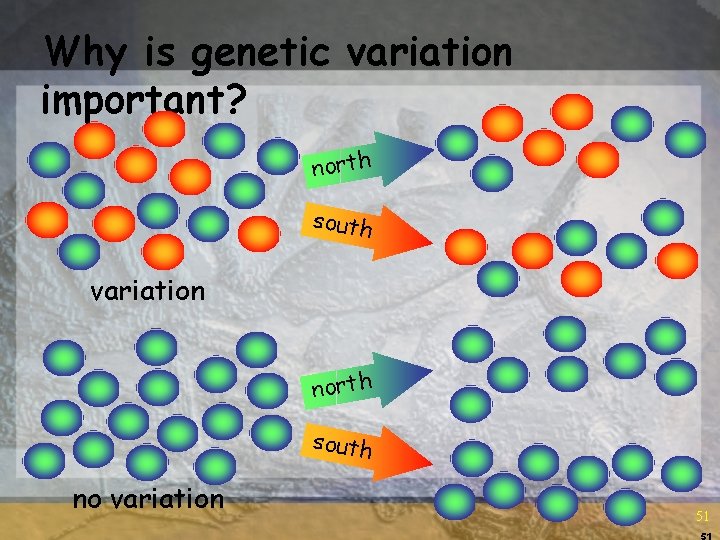 Why is genetic variation important?

north

south

variation

north

south

no variation

51

51